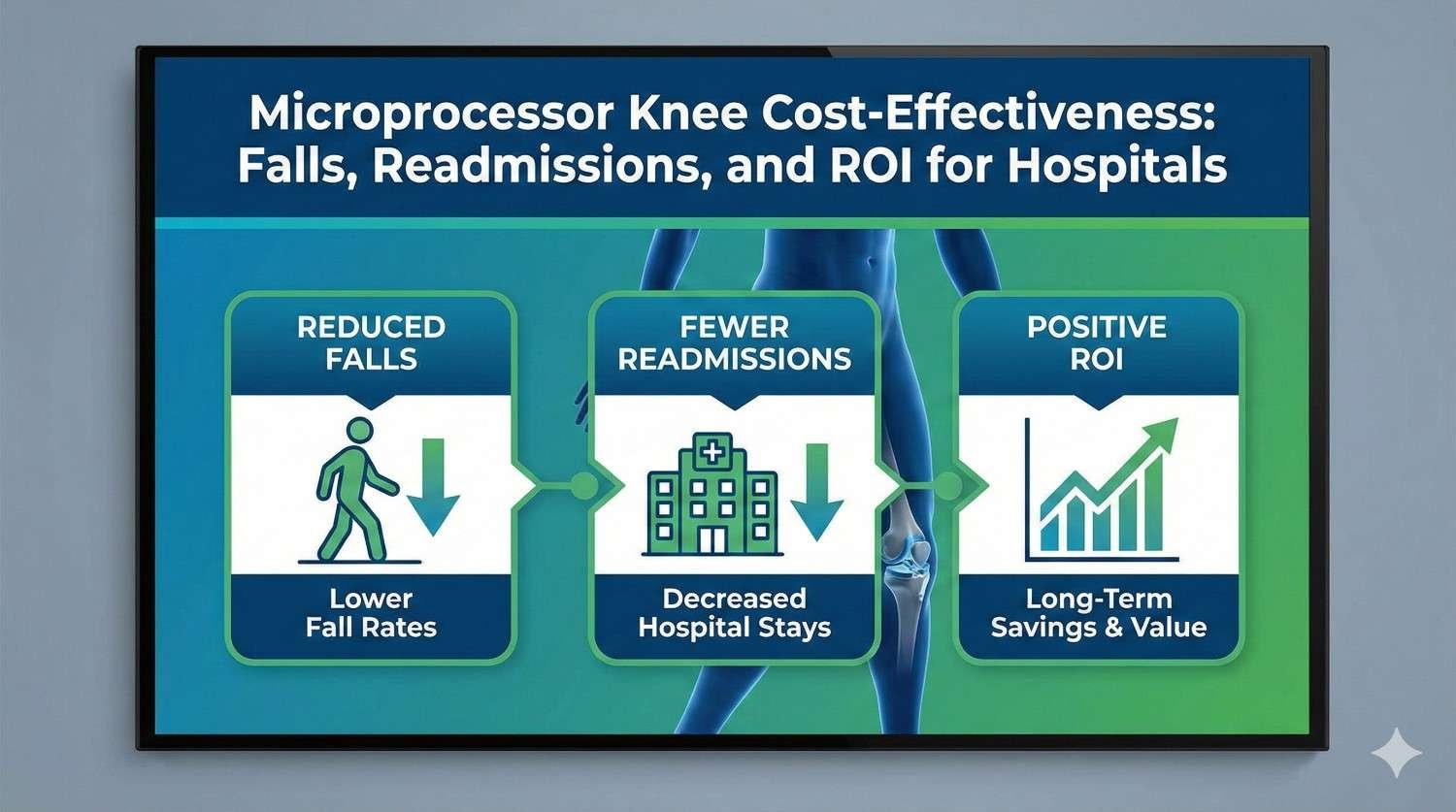 Microprocessor Knee Cost-Effectiveness: Falls, Readmissions, and ROI for Hospitals

REDUCED FALLS

Lower Fall Rates

FEWER READMISSIONS

Decreased Hospital Stays

POSITIVE ROI

Long-Term Savings & Value